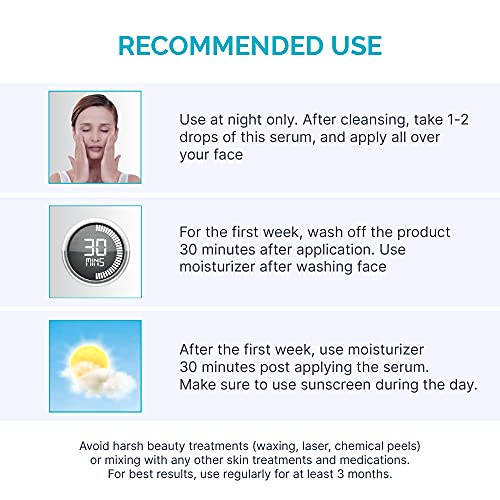 RECOMMENDED USE

Use at night only. After cleansing, take 1-2 drops of this serum, and apply all over your face

30
MINS

For the first week, wash off the product 30 minutes after application. Use moisturizer after washing face

After the first week, use moisturizer 30 minutes post applying the serum. Make sure to use sunscreen during the day.

Avoid harsh beauty treatments (waxing, laser, chemical peels) or mixing with any other skin treatments and medications. For best results, use regularly for at least 3 months.